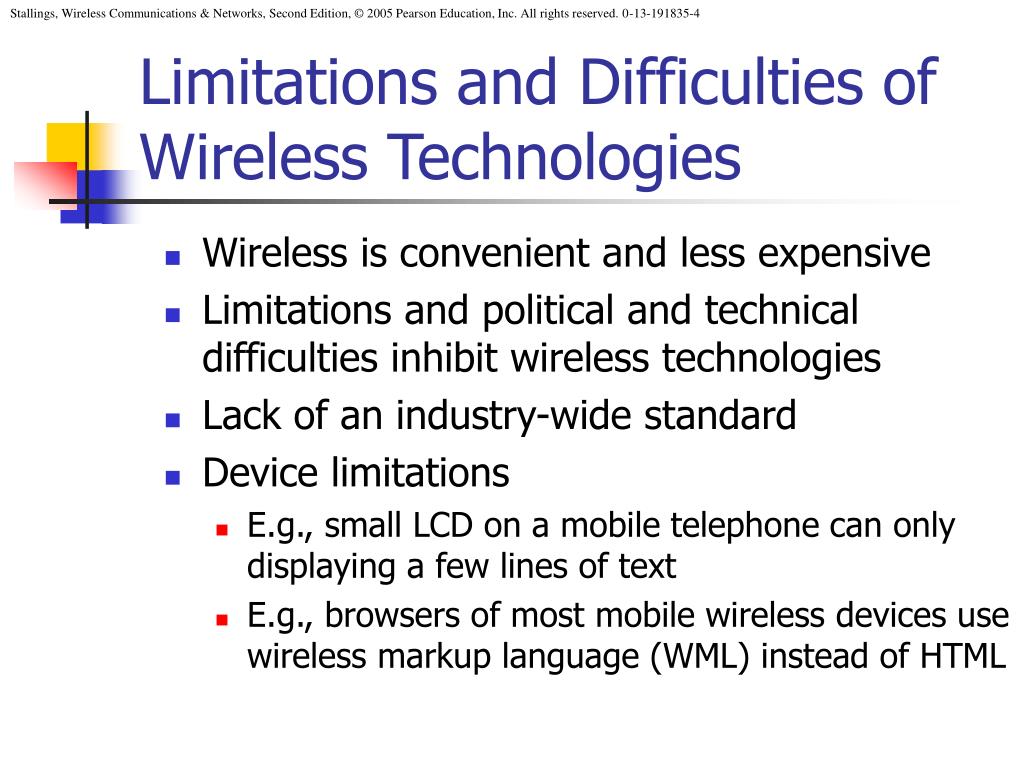 Stallings, Wireless Communications & Networks, Second Edition, © 2005 Pearson Education, Inc. All rights reserved. 0-13-191835-4

Limitations and Difficulties of Wireless Technologies

- Wireless is convenient and less expensive
- Limitations and political and technical difficulties inhibit wireless technologies
- Lack of an industry-wide standard
- Device limitations
  - E.g., small LCD on a mobile telephone can only displaying a few lines of text
  - E.g., browsers of most mobile wireless devices use wireless markup language (WML) instead of HTML